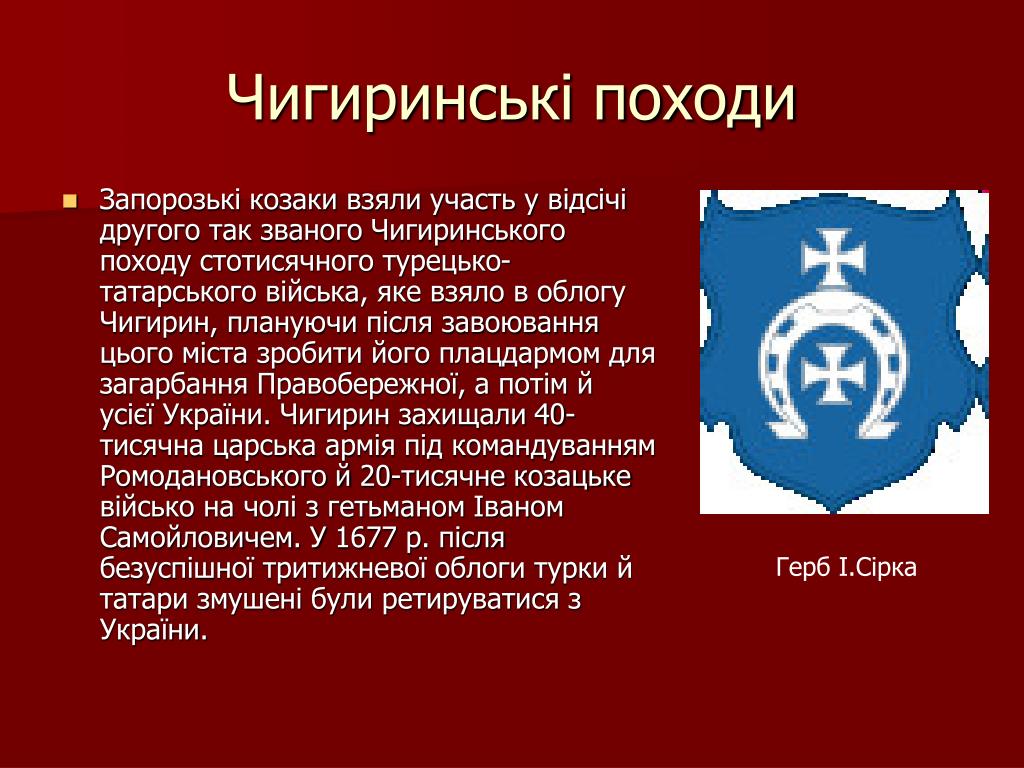 Чигиринські походи

Запорозькі козаки взяли участь у відсічі другого так званого Чигиринського походу стотисячного турецько-татарського війська, яке взяло в облогу Чигирин, плануючи після завоювання цього міста зробити його плацдармом для загарбання Правобережної, а потім й усієї України. Чигирин захищали 40-тисячна царська армія під командуванням Ромодановського й 20-тисячне козацьке військо на чолі з гетьманом Іваном Самойловичем. У 1677 р. після безуспішної тритижневої облоги турки й татари змушені були ретируватися з України.

Герб І.Сірка